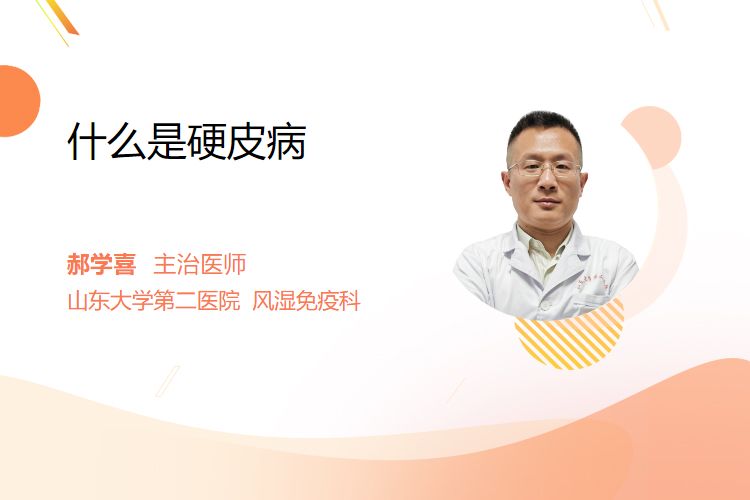 什么是硬皮病

郝学喜 主治医师
山东大学第二医院 风湿免疫科